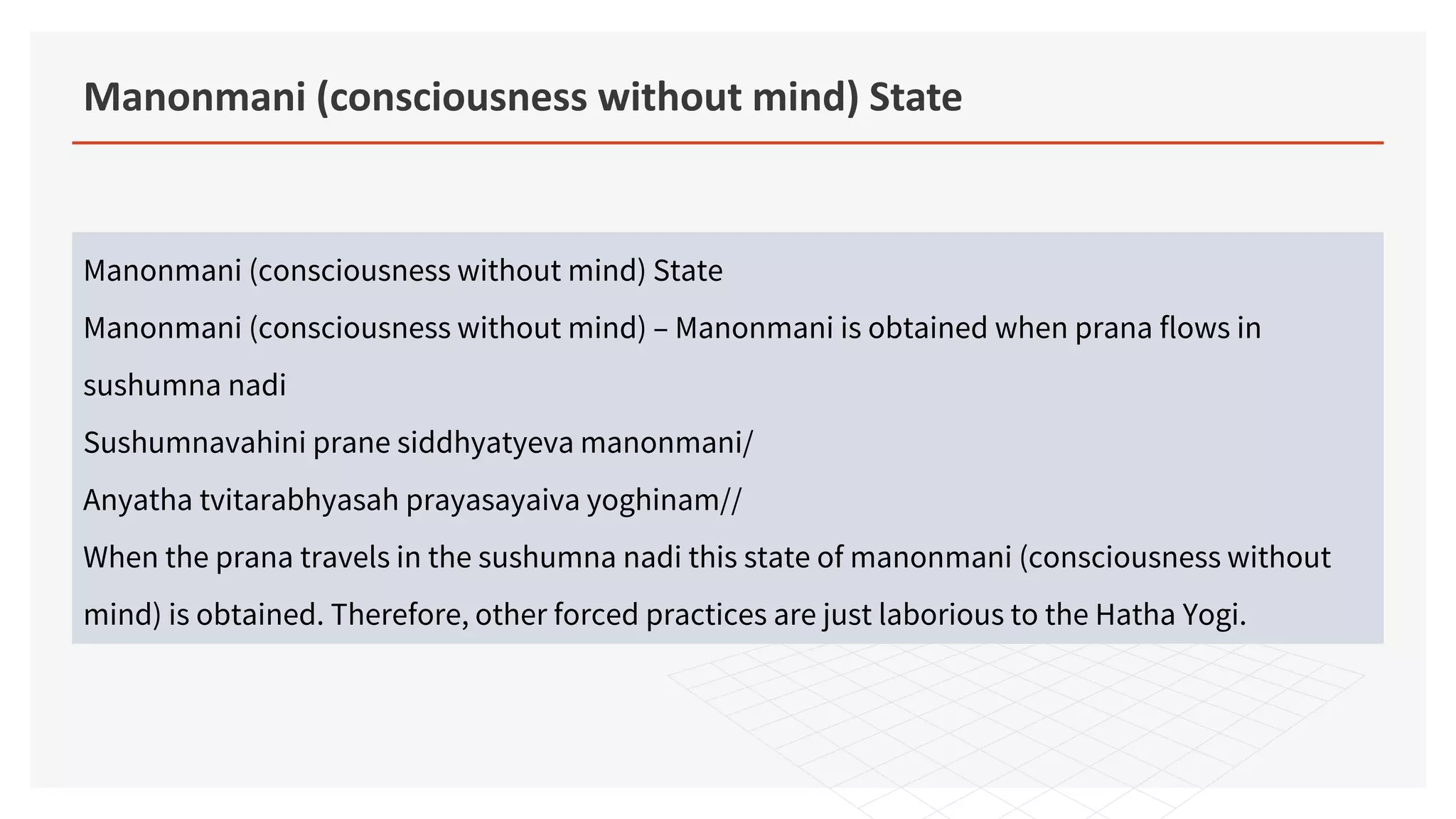 Manonmani (consciousness without mind) State

Manonmani (consciousness without mind) State

Manonmani (consciousness without mind) – Manonmani is obtained when prana flows in sushumna nadi

Sushumnavahini prane siddhyatyeva manonmani/

Anyatha tvitarabhyasah prayasayaiva yoghinam//

When the prana travels in the sushumna nadi this state of manonmani (consciousness without mind) is obtained. Therefore, other forced practices are just laborious to the Hatha Yogi.